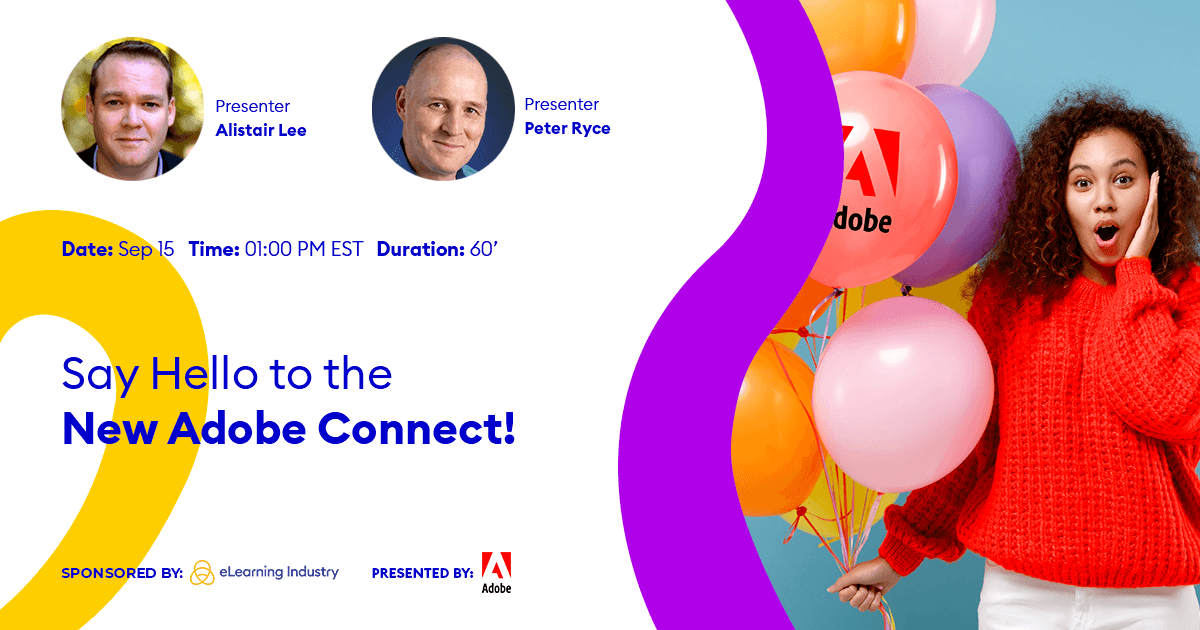 Presenter
Alistair Lee

Presenter
Peter Ryce

Date: Sep 15 Time: 01:00 PM EST Duration: 60'

Say Hello to the
New Adobe Connect!

SPONSORED BY: eLearning Industry

PRESENTED BY: Adobe

Adobe